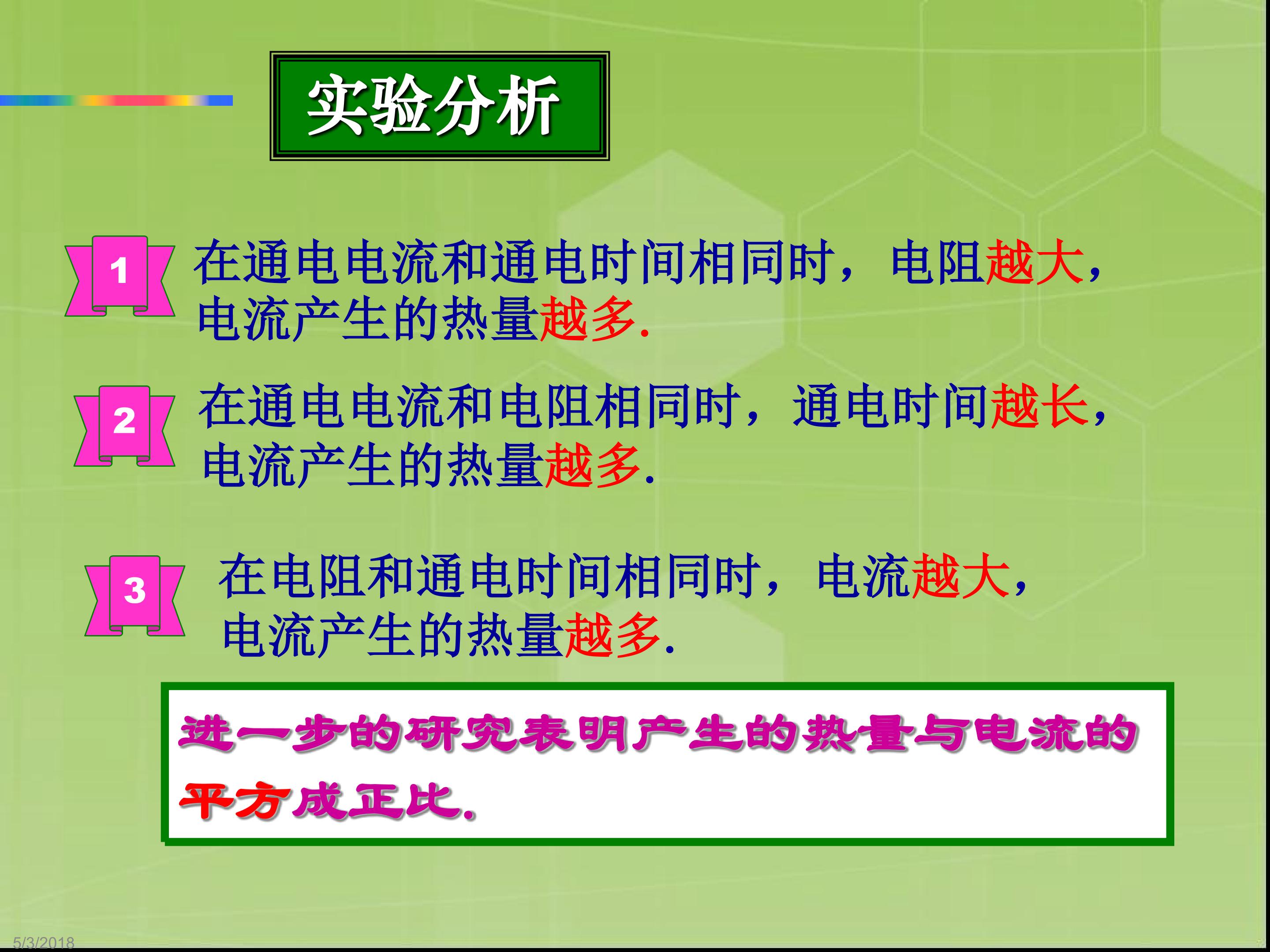 实验分析

1 在通电电流和通电时间相同时，电阻越大，电流产生的热量越多.

2 在通电电流和电阻相同时，通电时间越长，电流产生的热量越多.

3 在电阻和通电时间相同时，电流越大，电流产生的热量越多.

进一步的研究表明产生的热量与电流的平方成正比.

5/3/2018